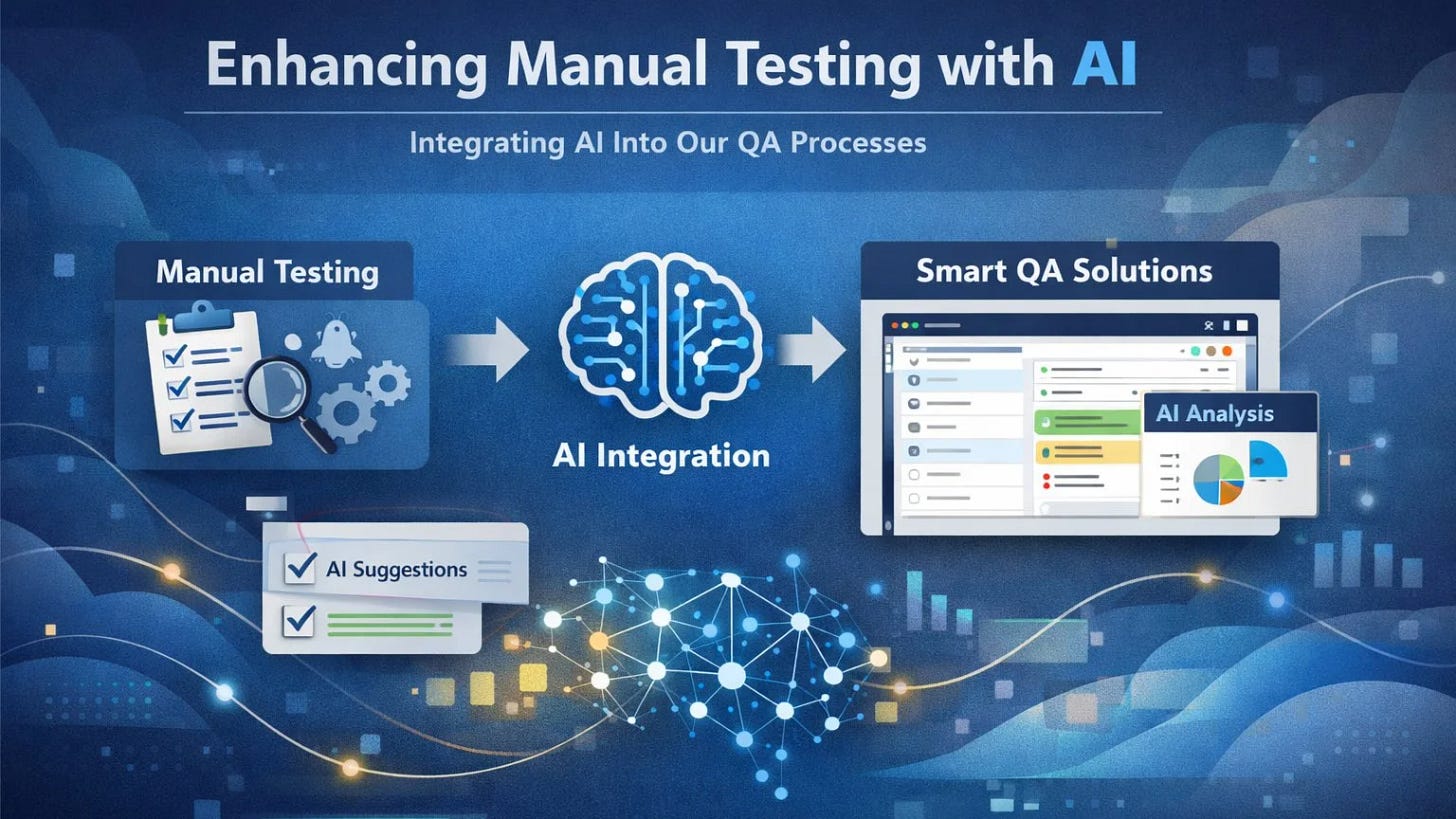 Enhancing Manual Testing with AI

Integrating AI Into Our QA Processes

Manual Testing

AI Integration

Smart QA Solutions

AI Analysis

AI Suggestions